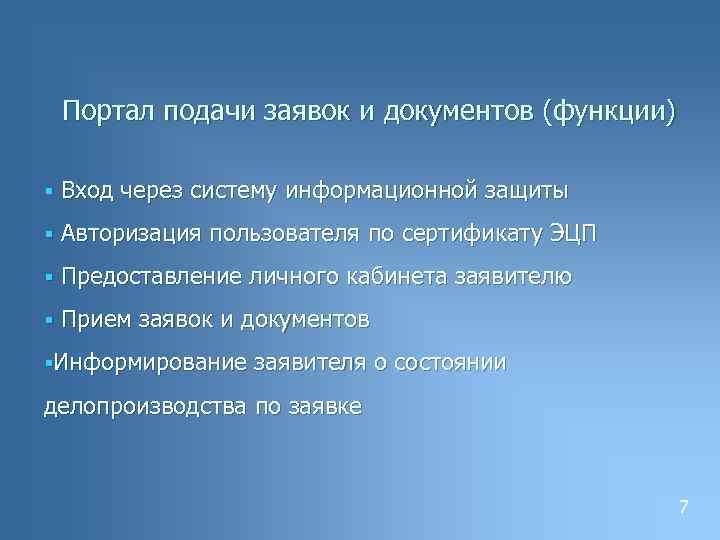 Портал подачи заявок и документов (функции)

▪ Вход через систему информационной защиты

▪ Авторизация пользователя по сертификату ЭЦП

▪ Предоставление личного кабинета заявителю

▪ Прием заявок и документов

▪Информирование заявителя о состоянии делопроизводства по заявке

7